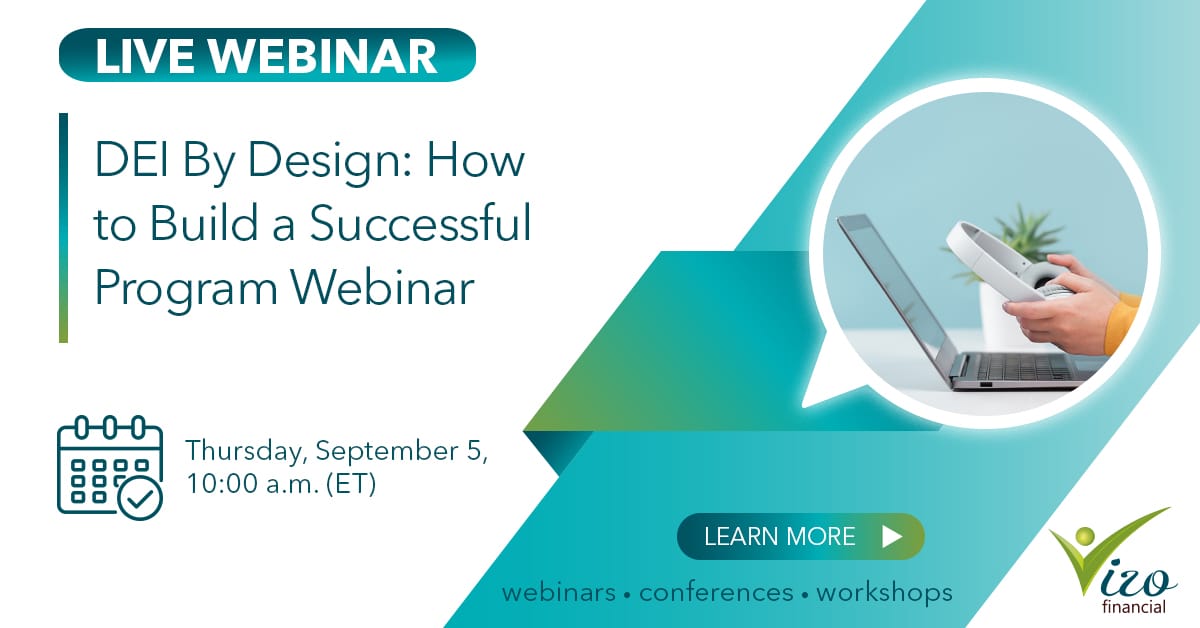 LIVE WEBINAR

DEI By Design: How to Build a Successful Program Webinar

Thursday, September 5, 10:00 a.m. (ET)

LEARN MORE

webinars • conferences • workshops

Vizo financial